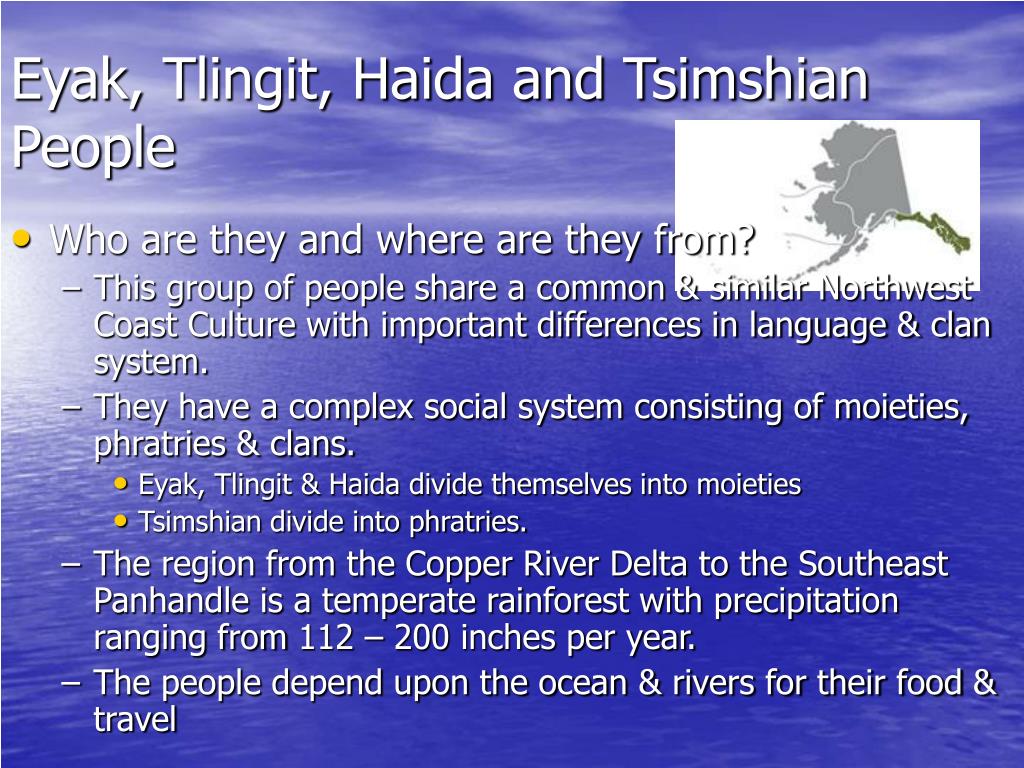 Eyak, Tlingit, Haida and Tsimshian People

• Who are they and where are they from?
– This group of people share a common & similar Northwest Coast Culture with important differences in language & clan system.
– They have a complex social system consisting of moieties, phratries & clans.
• Eyak, Tlingit & Haida divide themselves into moieties
• Tsimshian divide into phratries.
– The region from the Copper River Delta to the Southeast Panhandle is a temperate rainforest with precipitation ranging from 112 – 200 inches per year.
– The people depend upon the ocean & rivers for their food & travel